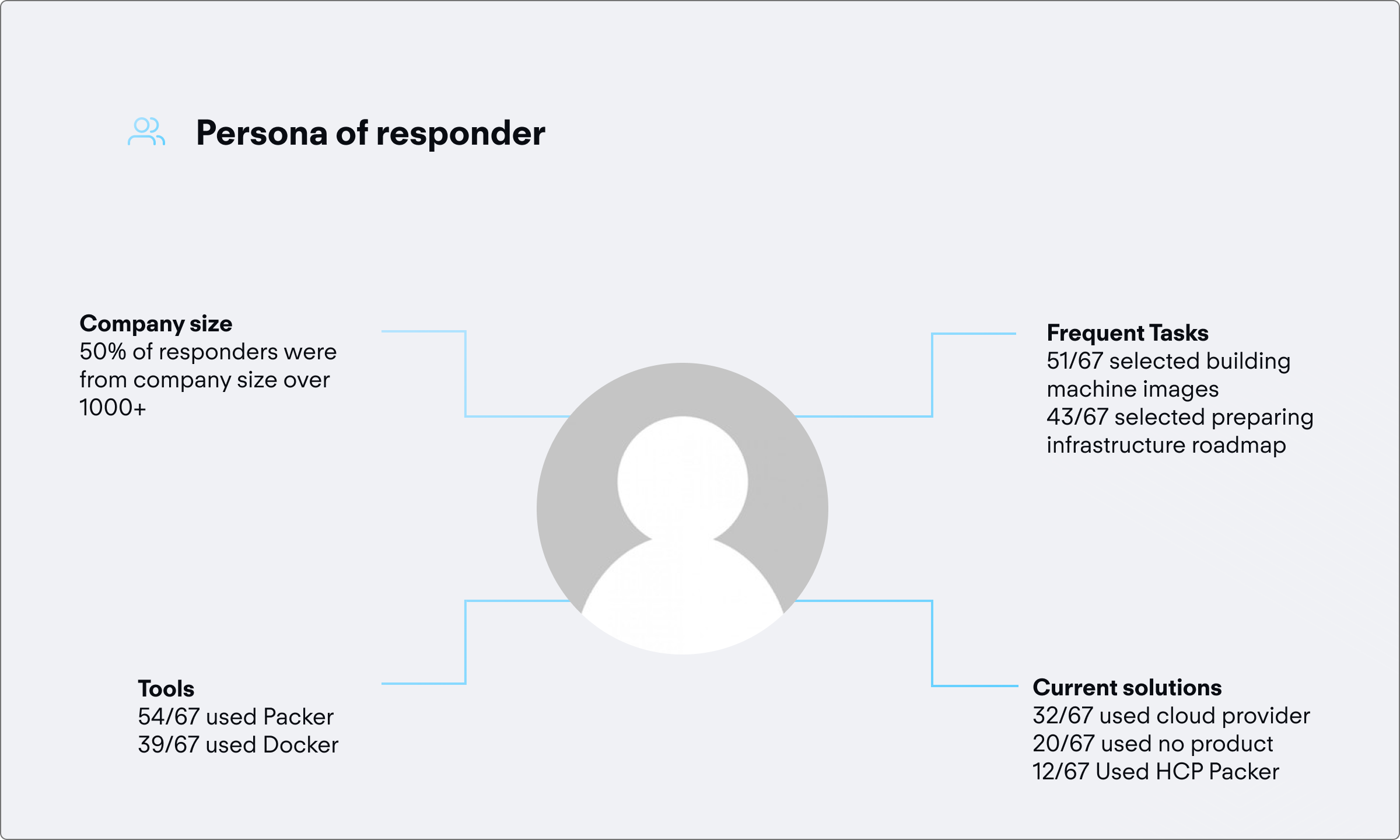 Persona of responder

Company size
50% of responders were from company size over 1000+

Frequent Tasks
51/67 selected building machine images
43/67 selected preparing infrastructure roadmap

Tools
54/67 used Packer
39/67 used Docker

Current solutions
32/67 used cloud provider
20/67 used no product
12/67 Used HCP Packer